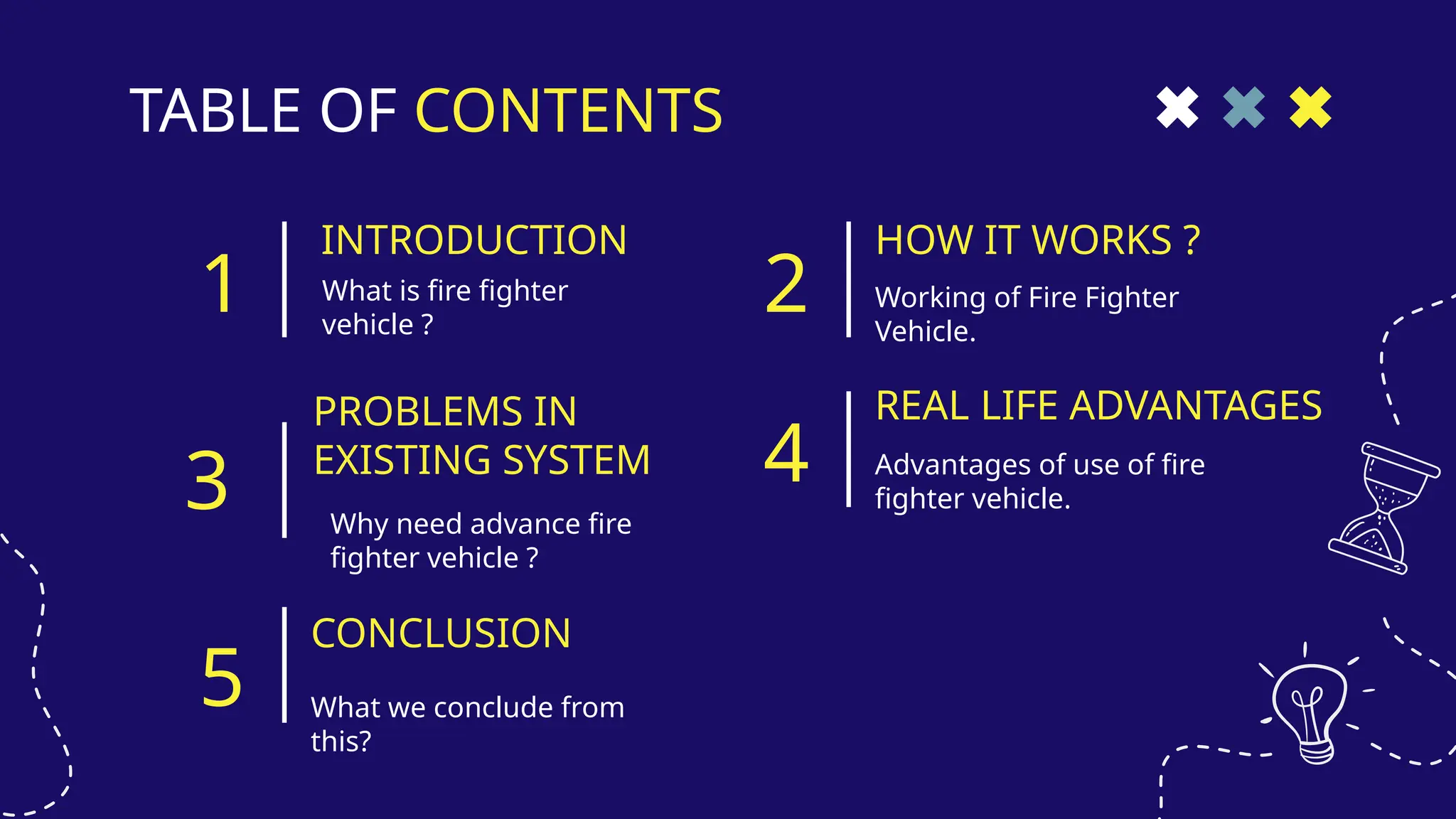 TABLE OF CONTENTS

1
INTRODUCTION
What is fire fighter vehicle ?

2
HOW IT WORKS ?
Working of Fire Fighter Vehicle.

3
PROBLEMS IN EXISTING SYSTEM
Why need advance fire fighter vehicle ?

4
REAL LIFE ADVANTAGES
Advantages of use of fire fighter vehicle.

5
CONCLUSION
What we conclude from this?